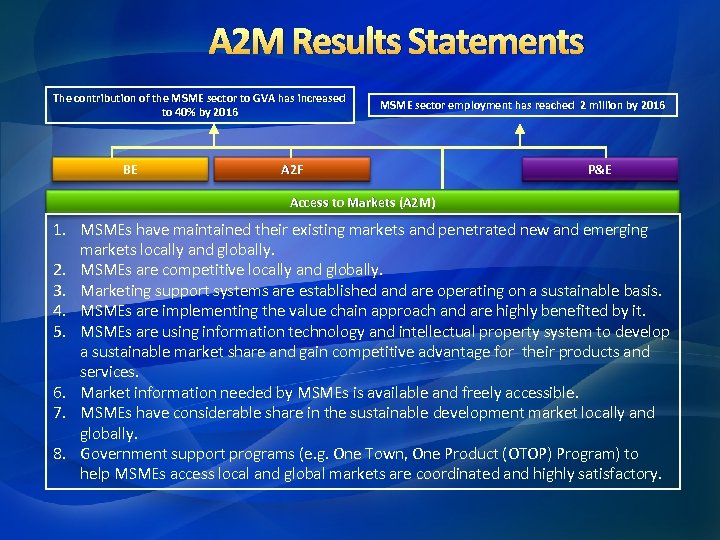 A2M Results Statements

The contribution of the MSME sector to GVA has increased to 40% by 2016

MSME sector employment has reached 2 million by 2016

BE

A2F

P&E

Access to Markets (A2M)

1. MSMEs have maintained their existing markets and penetrated new and emerging markets locally and globally.
2. MSMEs are competitive locally and globally.
3. Marketing support systems are established and are operating on a sustainable basis.
4. MSMEs are implementing the value chain approach and are highly benefited by it.
5. MSMEs are using information technology and intellectual property system to develop a sustainable market share and gain competitive advantage for their products and services.
6. Market information needed by MSMEs is available and freely accessible.
7. MSMEs have considerable share in the sustainable development market locally and globally.
8. Government support programs (e.g. One Town, One Product (OTOP) Program) to help MSMEs access local and global markets are coordinated and highly satisfactory.